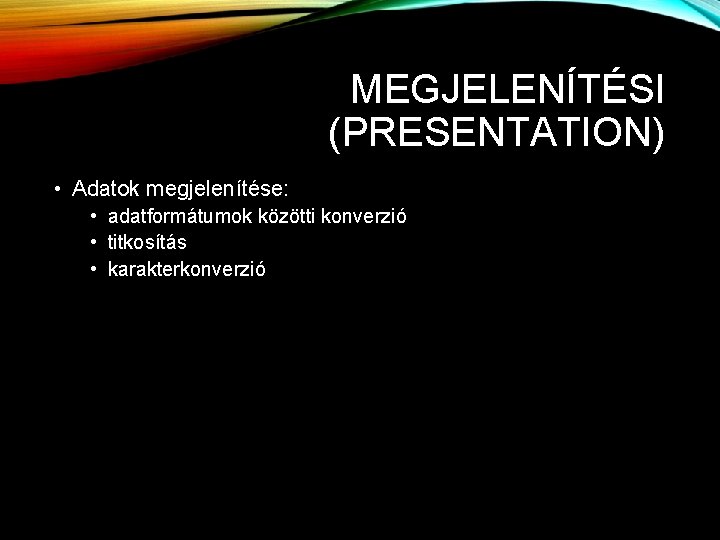 MEGJELENÍTÉSI (PRESENTATION)

• Adatok megjelenítése:
  • adatformátumok közötti konverzió
  • titkosítás
  • karakterkonverzió